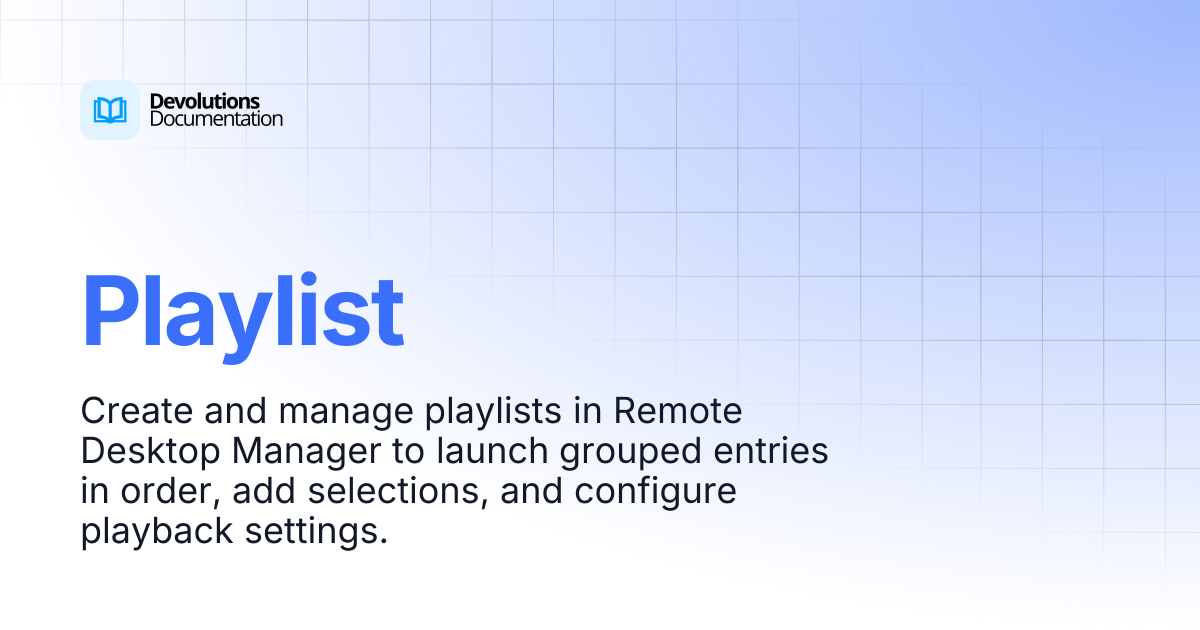 Devolutions
Documentation

Playlist

Create and manage playlists in Remote Desktop Manager to launch grouped entries in order, add selections, and configure playback settings.